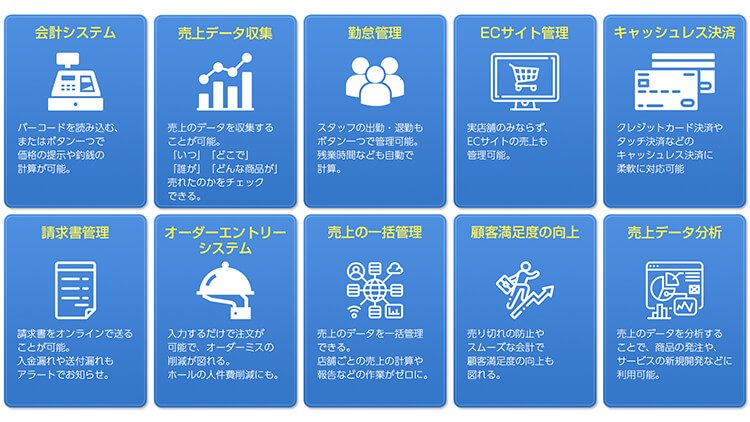 会計システム

バーコードを読み込む、またはボタン一つで価格の提示や釣銭の計算が可能。

売上データ収集

売上のデータを収集することが可能。「いつ」「どこで」「誰が」「どんな商品が」売れたのかをチェックできる。

勤怠管理

スタッフの出勤・退勤もボタン一つで管理可能。残業時間なども自動で計算。

ECサイト管理

実店舗のみならず、ECサイトの売上も管理可能。

キャッシュレス決済

クレジットカード決済やタッチ決済などのキャッシュレス決済に柔軟に対応可能

請求書管理

請求書をオンラインで送ることが可能。入金漏れや送付漏れもアラートでお知らせ。

オーダーエントリーシステム

入力するだけで注文が可能で、オーダーミスの削減が図れる。ホールの人件費削減にも。

売上の一括管理

売上のデータを一括管理できる。店舗ごとの売上の計算や報告などの作業がゼロに。

顧客満足度の向上

売り切れの防止やスムーズな会計で顧客満足度の向上も図れる。

売上データ分析

売上のデータを分析することで、商品の発注や、サービスの新規開発などに利用可能。